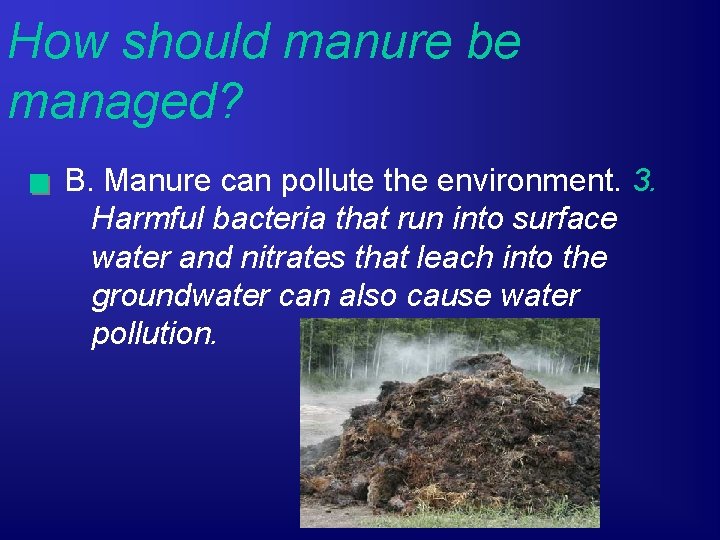 How should manure be managed?

B. Manure can pollute the environment. 3. Harmful bacteria that run into surface water and nitrates that leach into the groundwater can also cause water pollution.